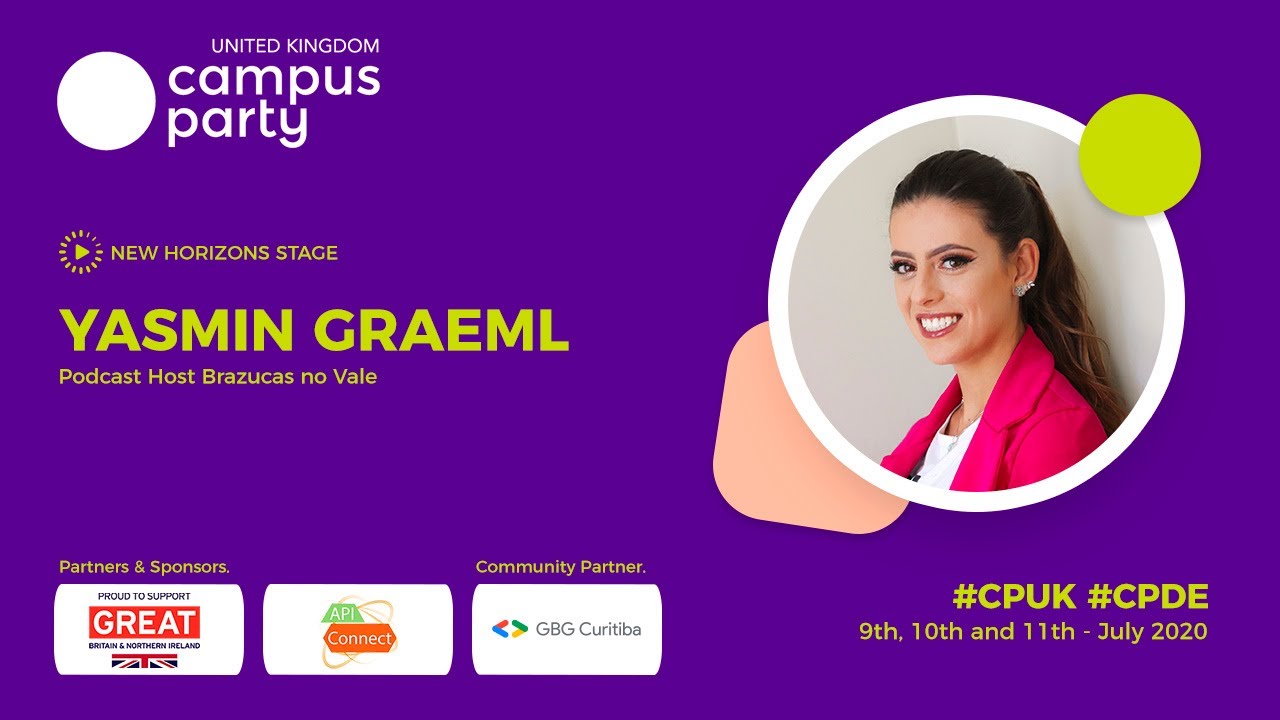 UNITED KINGDOM
campus party

NEW HORIZONS STAGE

YASMIN GRAEML
Podcast Host Brazucas no Vale

Partners & Sponsors.

PROUD TO SUPPORT
GREAT
BRITAIN & NORTHERN IRELAND

API Connect

Community Partner.

GBG Curitiba

#CPUK #CPDE
9th, 10th and 11th - July 2020